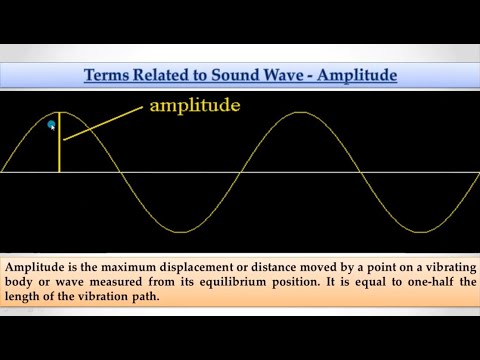 Terms Related to Sound Wave - Amplitude

amplitude

Amplitude is the maximum displacement or distance moved by a point on a vibrating body or wave measured from its equilibrium position. It is equal to one-half the length of the vibration path.